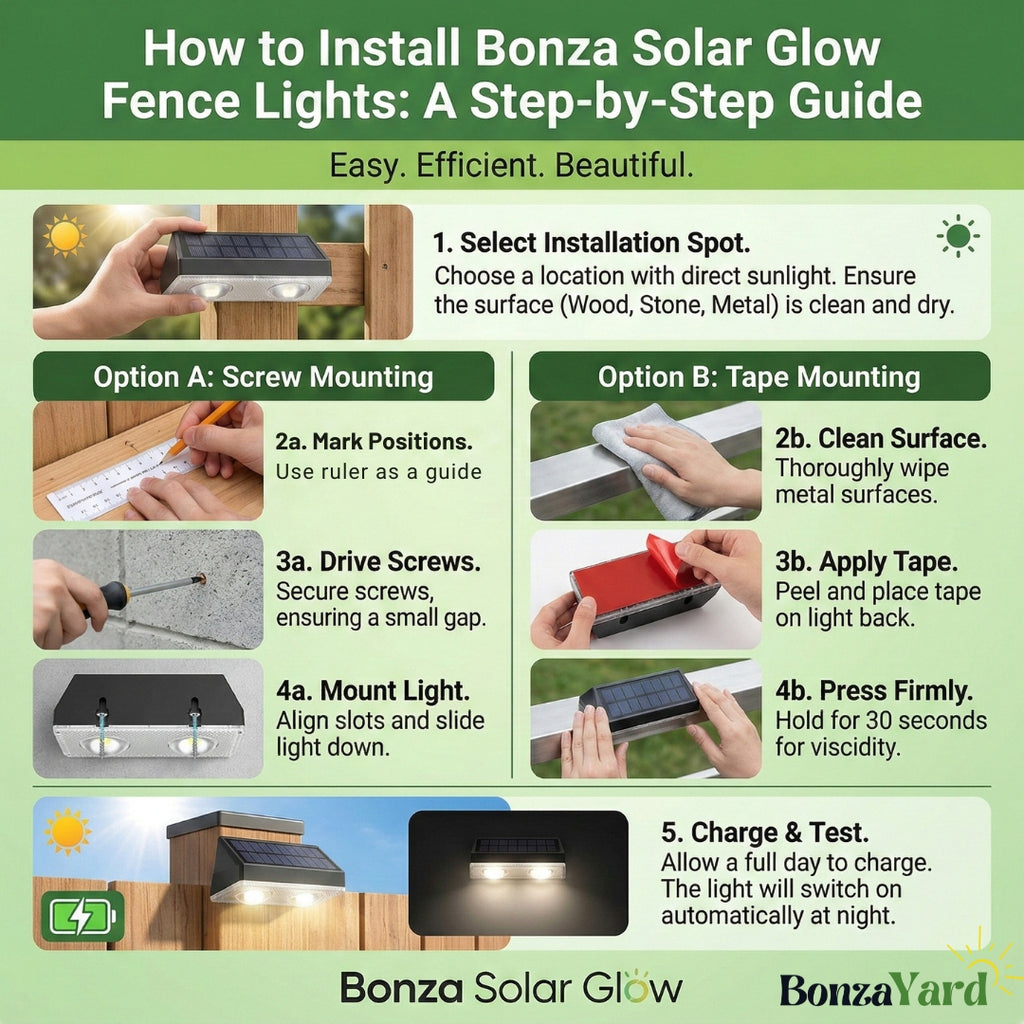 How to Install Bonza Solar Glow Fence Lights: A Step-by-Step Guide

Easy. Efficient. Beautiful.

1. Select Installation Spot.
Choose a location with direct sunlight. Ensure the surface (Wood, Stone, Metal) is clean and dry.

Option A: Screw Mounting

2a. Mark Positions.
Use ruler as a guide

3a. Drive Screws.
Secure screws, ensuring a small gap.

4a. Mount Light.
Align slots and slide light down.

Option B: Tape Mounting

2b. Clean Surface.
Thoroughly wipe metal surfaces.

3b. Apply Tape.
Peel and place tape on light back.

4b. Press Firmly.
Hold for 30 seconds for viscidity.

5. Charge & Test.
Allow a full day to charge. The light will switch on automatically at night.

Bonza Solar Glow

BonzaYard